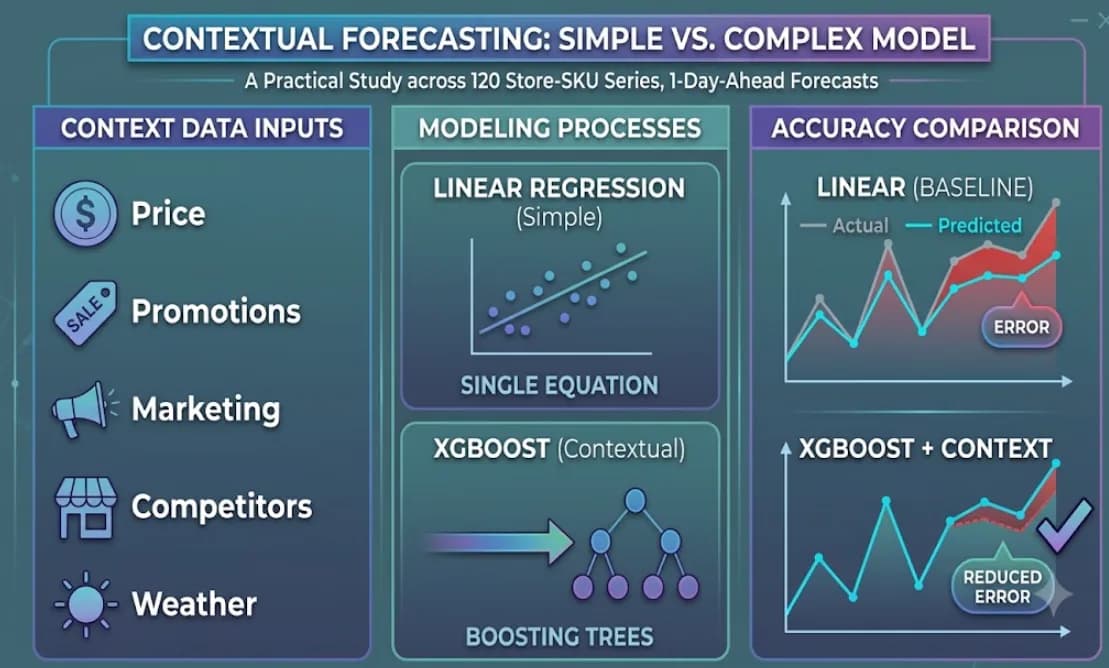 CONTEXTUAL FORECASTING: SIMPLE VS. COMPLEX MODEL

A Practical Study across 120 Store-SKU Series, 1-Day-Ahead Forecasts

CONTEXT DATA INPUTS

$ Price

SALE Promotions

Marketing

Competitors

Weather

MODELING PROCESSES

LINEAR REGRESSION (Simple)

SINGLE EQUATION

XGBOOST (Contextual)

BOOSTING TREES

ACCURACY COMPARISON

LINEAR (BASELINE)

Actual Predicted

ERROR

XGBOOST + CONTEXT

REDUCED ERROR